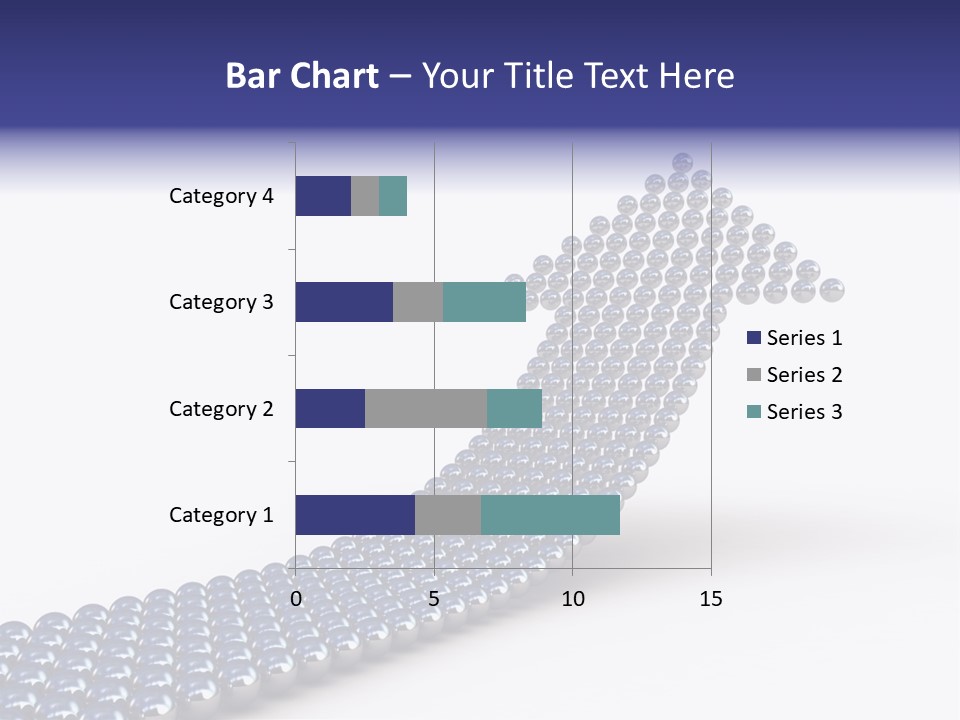 Bar Chart – Your Title Text Here

Category 4
Category 3
Category 2
Category 1

0
5
10
15

Series 1
Series 2
Series 3